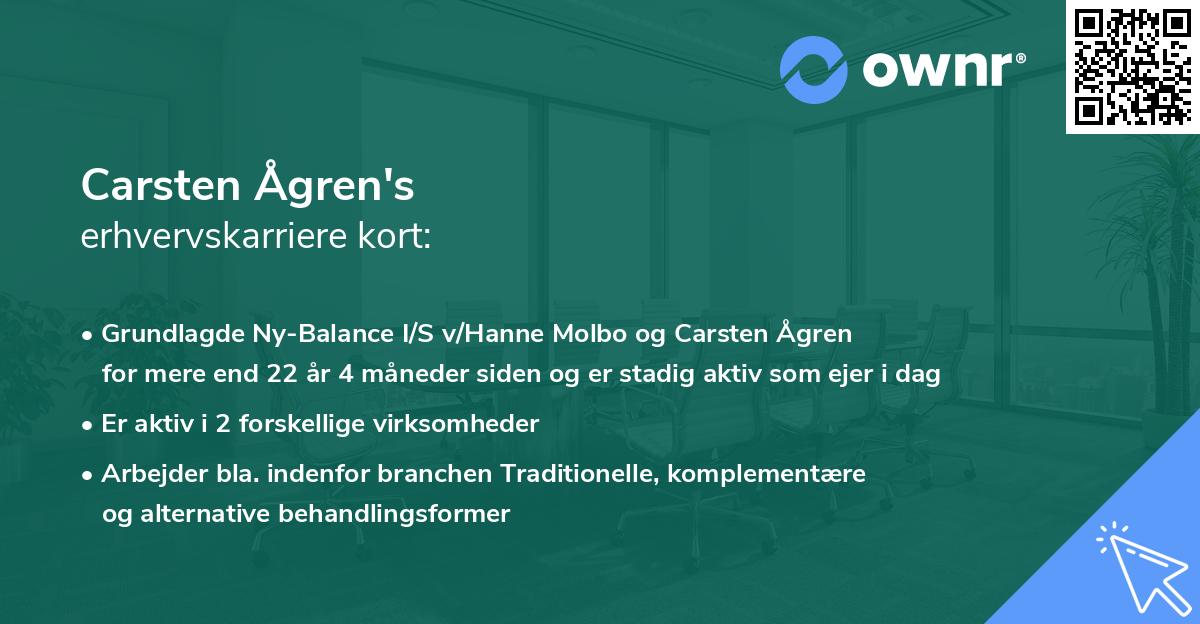 ownr®

Carsten Ågren's
erhvervskarriere kort:

• Grundlagde Ny-Balance I/S v/Hanne Molbo og Carsten Ågren for mere end 22 år 4 måneder siden og er stadig aktiv som ejer i dag
• Er aktiv i 2 forskellige virksomheder
• Arbejder bla. indenfor branchen Traditionelle, komplementære og alternative behandlingsformer